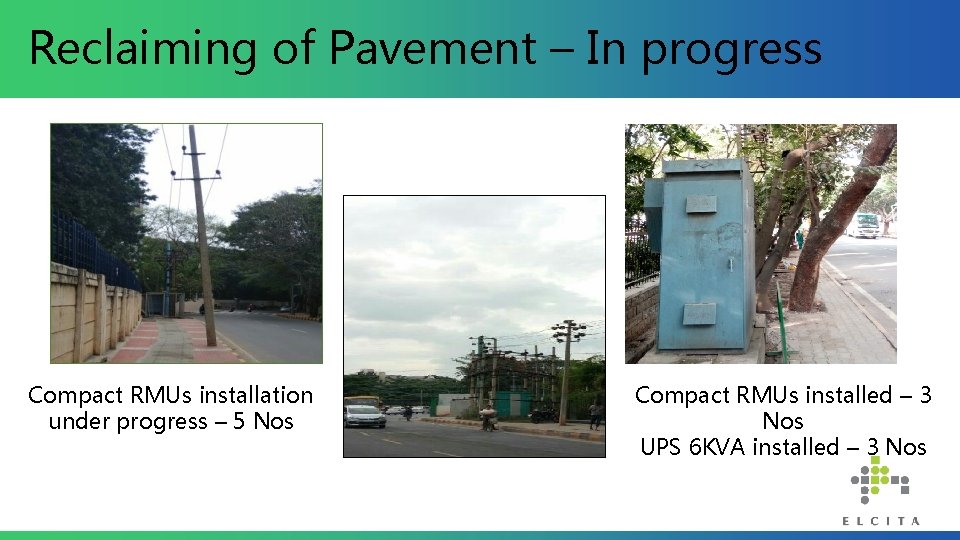 Reclaiming of Pavement – In progress

Compact RMUs installation under progress – 5 Nos

Compact RMUs installed – 3 Nos
UPS 6KVA installed – 3 Nos

ELCITA